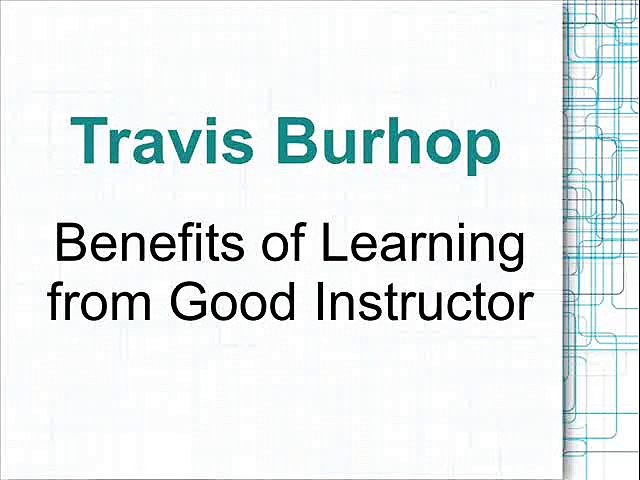 Travis Burhop

Benefits of Learning from Good Instructor